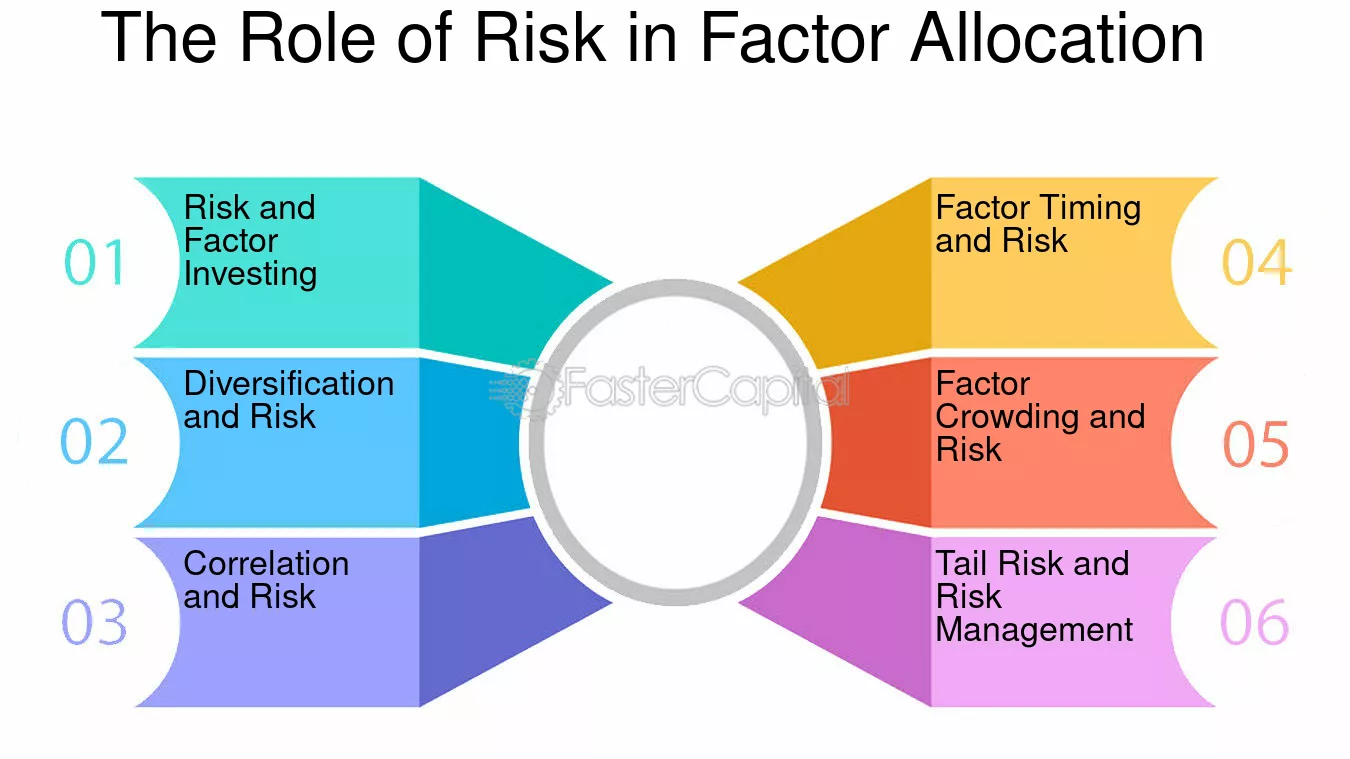 The Role of Risk in Factor Allocation

01
Risk and Factor Investing

02
Diversification and Risk

03
Correlation and Risk

FasterCapital

Factor Timing and Risk
04

Factor Crowding and Risk
05

Tail Risk and Risk Management
06